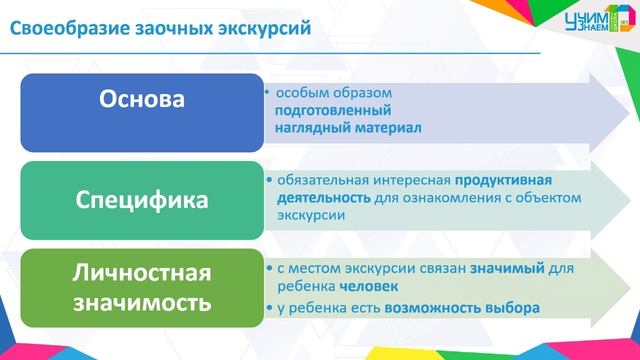 Своеобразие заочных экскурсий

УЧИМ ЗНАЕМ 10 ЛЕТ

Основа

• особым образом подготовленный наглядный материал

Специфика

• обязательная интересная продуктивная деятельность для ознакомления с объектом экскурсии

Личностная значимость

• с местом экскурсии связан значимый для ребенка человек
• у ребенка есть возможность выбора